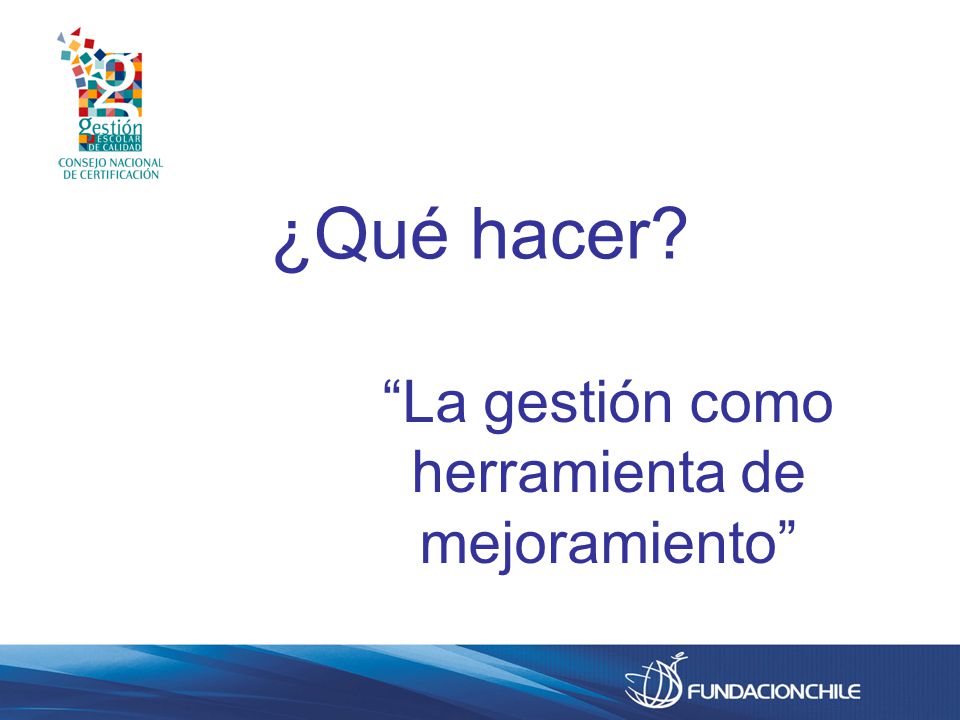 gestión
ESCOLAR
DE CALIDAD
CONSEJO NACIONAL
DE CERTIFICACIÓN

¿Qué hacer?

“La gestión como herramienta de mejoramiento”

FUNDACIONCHILE